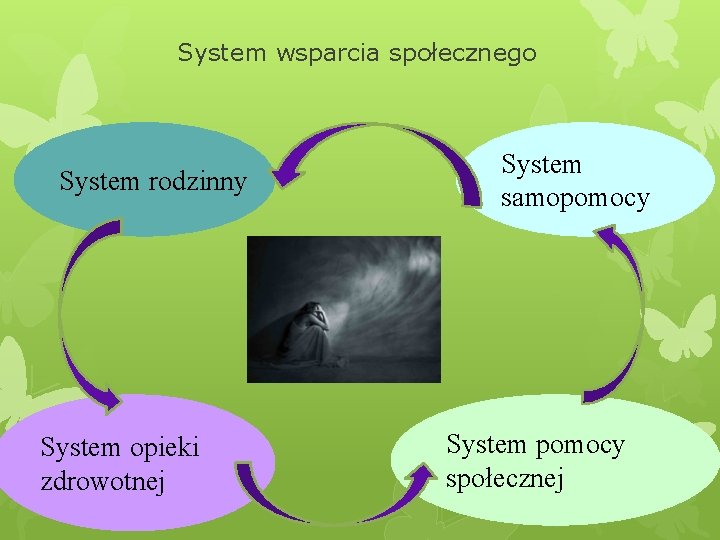 System wsparcia społecznego

System rodzinny

System samopomocy

System opieki zdrowotnej

System pomocy społecznej